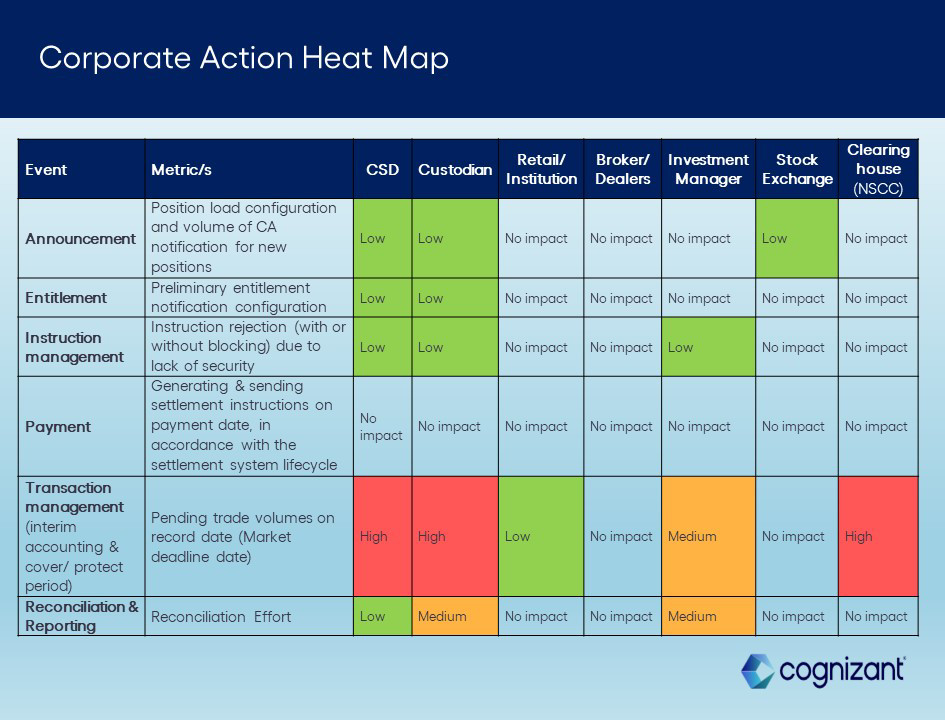 Corporate Action Heat Map

| Event | Metric/s | CSD | Custodian | Retail/ Institution | Broker/ Dealers | Investment Manager | Stock Exchange | Clearing house (NSCC) |
|---|---|---|---|---|---|---|---|---|
| Announcement | Position load configuration and volume of CA notification for new positions | Low | Low | No impact | No impact | No impact | Low | No impact |
| Entitlement | Preliminary entitlement notification configuration | Low | Low | No impact | No impact | No impact | No impact | No impact |
| Instruction management | Instruction rejection (with or without blocking) due to lack of security | Low | Low | No impact | No impact | Low | No impact | No impact |
| Payment | Generating & sending settlement instructions on payment date, in accordance with the settlement system lifecycle | No impact | No impact | No impact | No impact | No impact | No impact | No impact |
| Transaction management (interim accounting & cover/ protect period) | Pending trade volumes on record date (Market deadline date) | High | High | Low | No impact | Medium | No impact | High |
| Reconciliation & Reporting | Reconciliation Effort | Low | Medium | No impact | No impact | Medium | No impact | No impact |

cognizant